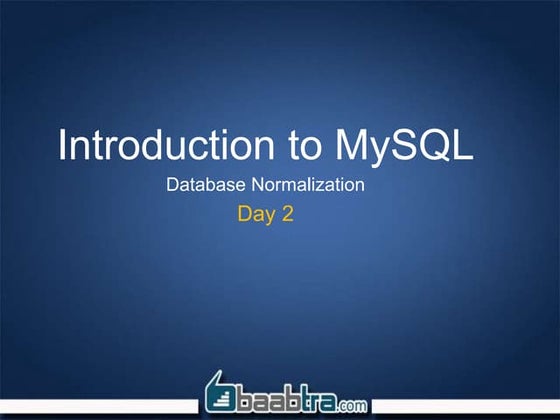 Introduction to MySQL

Database Normalization

Day 2

baabtra.com